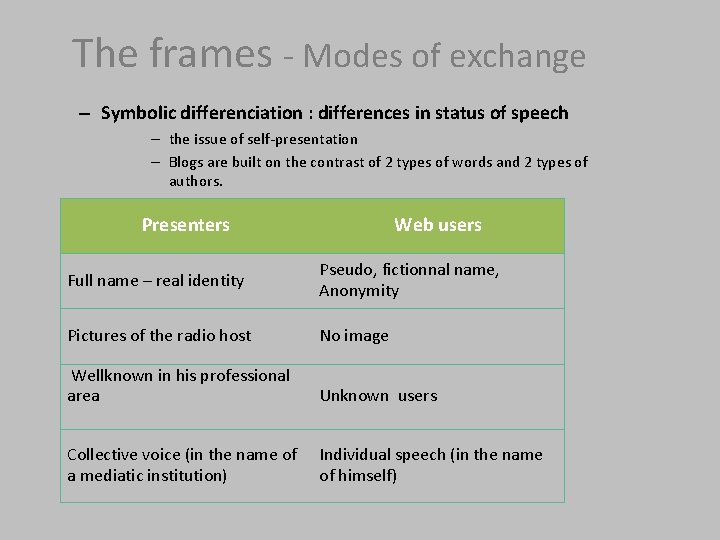 The frames - Modes of exchange

– Symbolic differenciation : differences in status of speech

– the issue of self-presentation

– Blogs are built on the contrast of 2 types of words and 2 types of authors.

| Presenters | Web users |
|---|---|
| Full name – real identity | Pseudo, fictionnal name, Anonymity |
| Pictures of the radio host | No image |
| Wellknown in his professional area | Unknown users |
| Collective voice (in the name of a mediatic institution) | Individual speech (in the name of himself) |